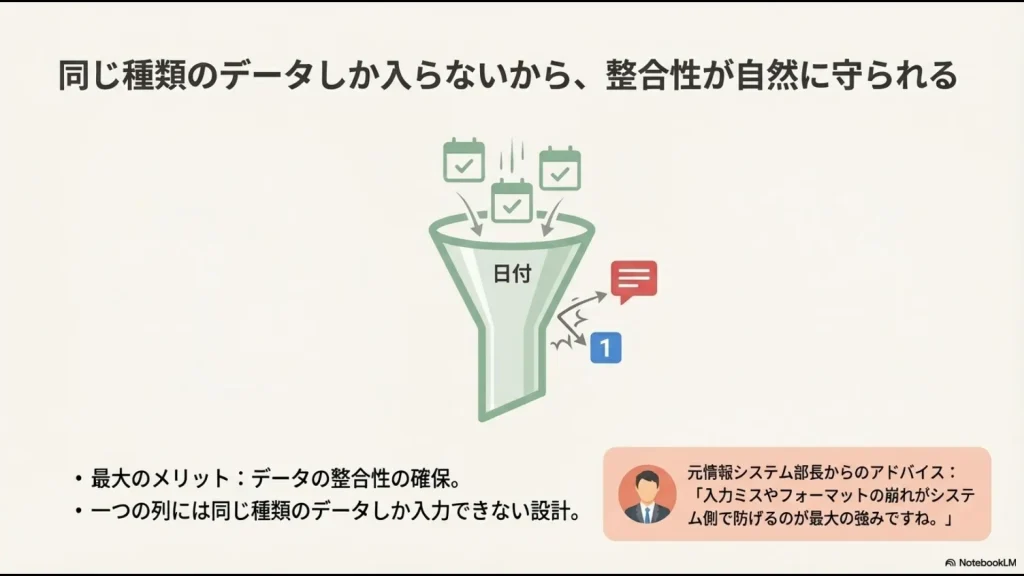 同じ種類のデータしか入らないから、整合性が自然に守られる

日付

1

• 最大のメリット：データの整合性の確保。
• 一つの列には同じ種類のデータしか入力できない設計。

元情報システム部長からのアドバイス：
「入力ミスやフォーマットの崩れがシステム側で防げるのが最大の強みですね。」

NotebookLM